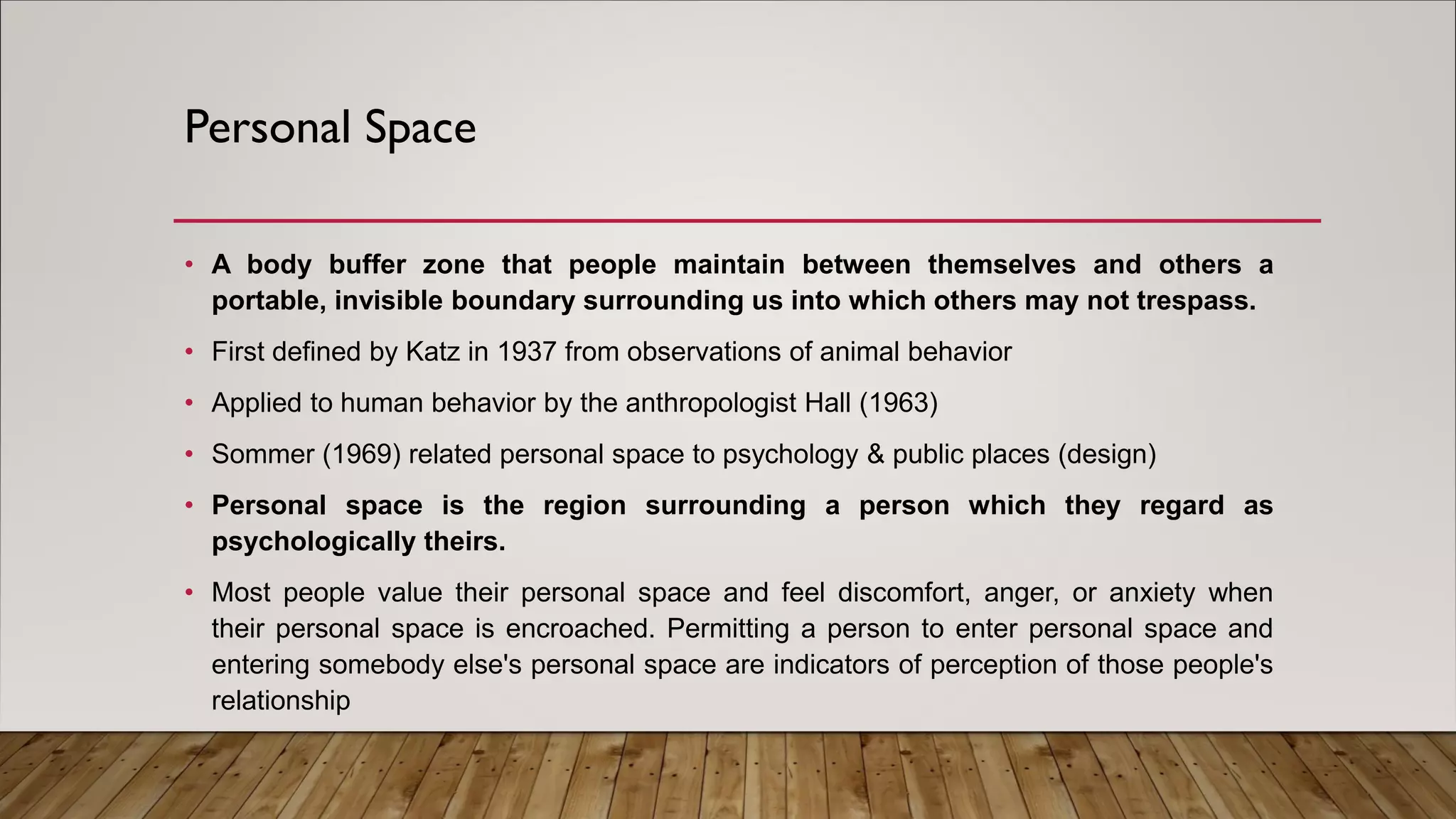 Personal Space

• A body buffer zone that people maintain between themselves and others a portable, invisible boundary surrounding us into which others may not trespass.

• First defined by Katz in 1937 from observations of animal behavior

• Applied to human behavior by the anthropologist Hall (1963)

• Sommer (1969) related personal space to psychology & public places (design)

• Personal space is the region surrounding a person which they regard as psychologically theirs.

• Most people value their personal space and feel discomfort, anger, or anxiety when their personal space is encroached. Permitting a person to enter personal space and entering somebody else's personal space are indicators of perception of those people's relationship